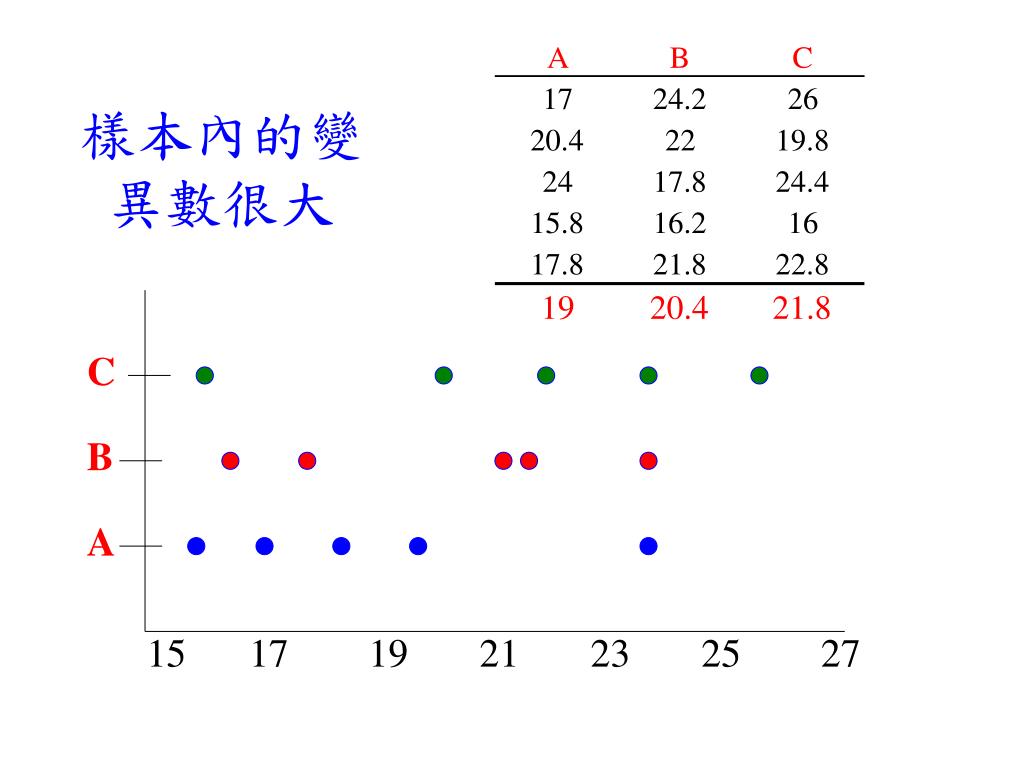 樣本內的變異數很大

| A | B | C |
|---|---|---|
| 17 | 24.2 | 26 |
| 20.4 | 22 | 19.8 |
| 24 | 17.8 | 24.4 |
| 15.8 | 16.2 | 16 |
| 17.8 | 21.8 | 22.8 |
| 19 | 20.4 | 21.8 |

C
B
A

15 17 19 21 23 25 27